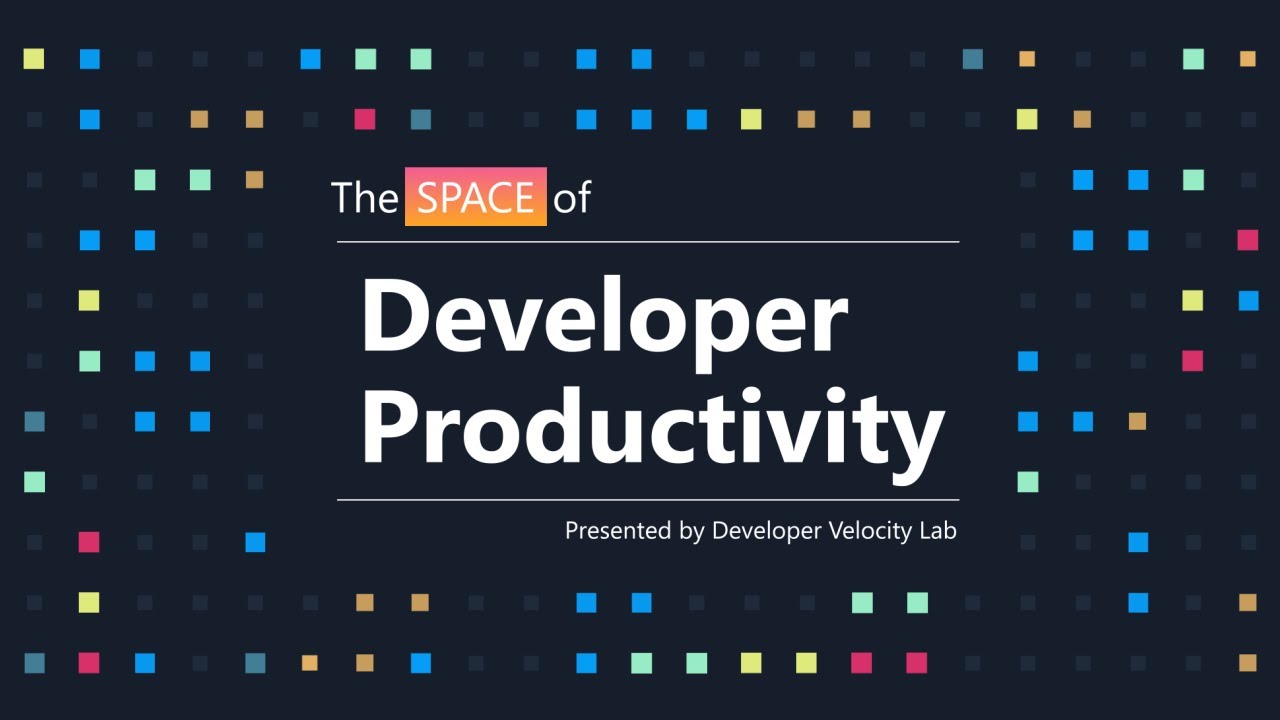 The SPACE of

Developer Productivity

Presented by Developer Velocity Lab